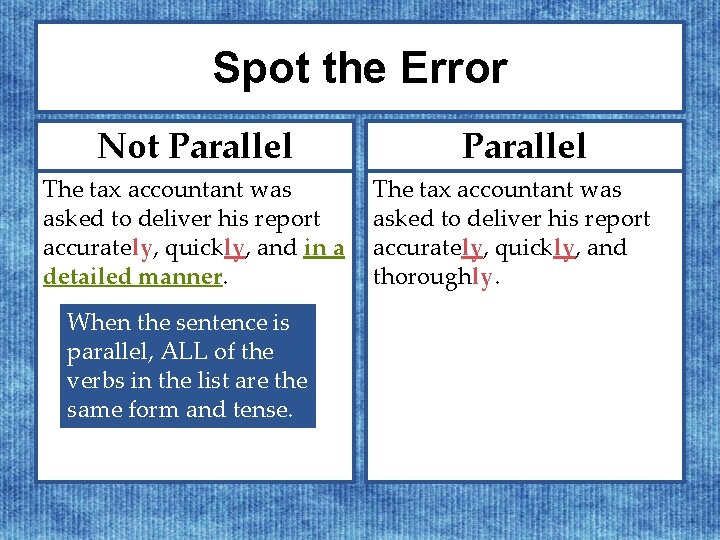 Spot the Error

Not Parallel

The tax accountant was asked to deliver his report accurately, quickly, and in a detailed manner.

When the sentence is parallel, ALL of the verbs in the list are the same form and tense.

Parallel

The tax accountant was asked to deliver his report accurately, quickly, and thoroughly.